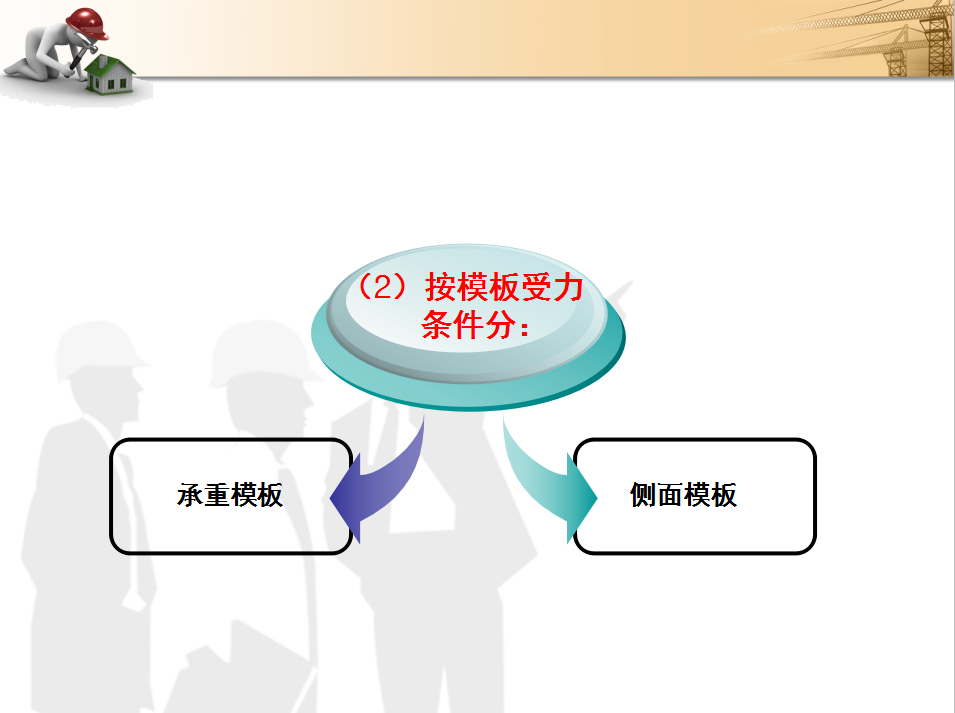 （2）按模板受力条件分：

承重模板

侧面模板